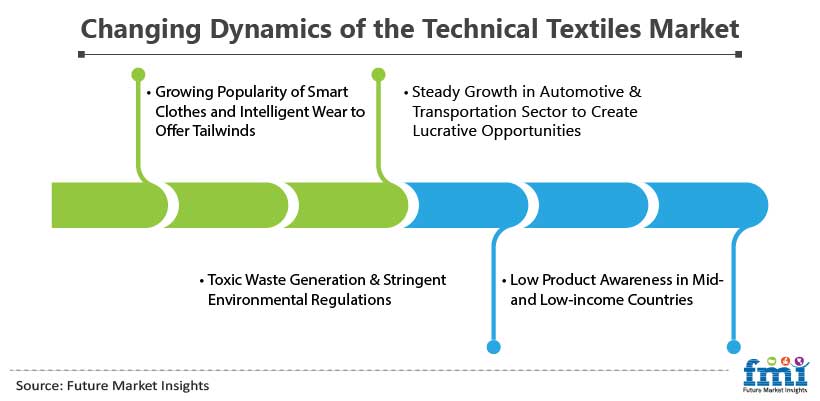 Changing Dynamics of the Technical Textiles Market

• Growing Popularity of Smart Clothes and Intelligent Wear to Offer Tailwinds

• Steady Growth in Automotive & Transportation Sector to Create Lucrative Opportunities

• Toxic Waste Generation & Stringent Environmental Regulations

• Low Product Awareness in Mid- and Low-income Countries

Source: Future Market Insights

fmi
Future Market Insights